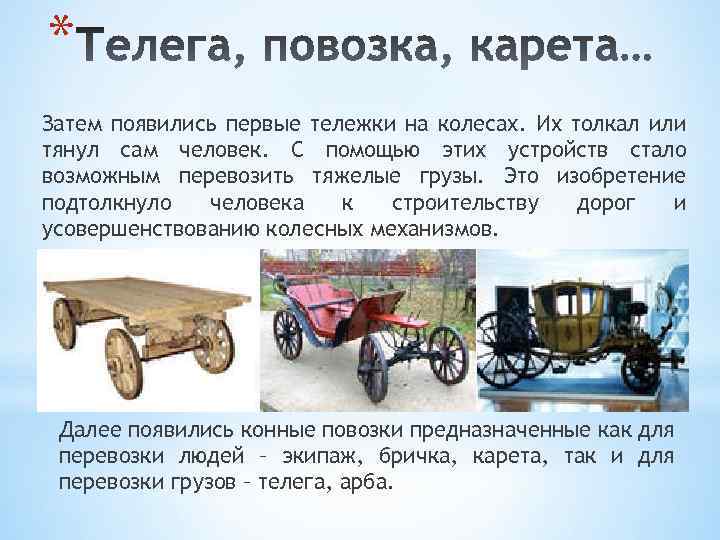 *Телега, повозка, карета…

Затем появились первые тележки на колесах. Их толкал или тянул сам человек. С помощью этих устройств стало возможным перевозить тяжелые грузы. Это изобретение подтолкнуло человека к строительству дорог и усовершенствованию колесных механизмов.

Далее появились конные повозки предназначенные как для перевозки людей – экипаж, бричка, карета, так и для перевозки грузов – телега, арба.